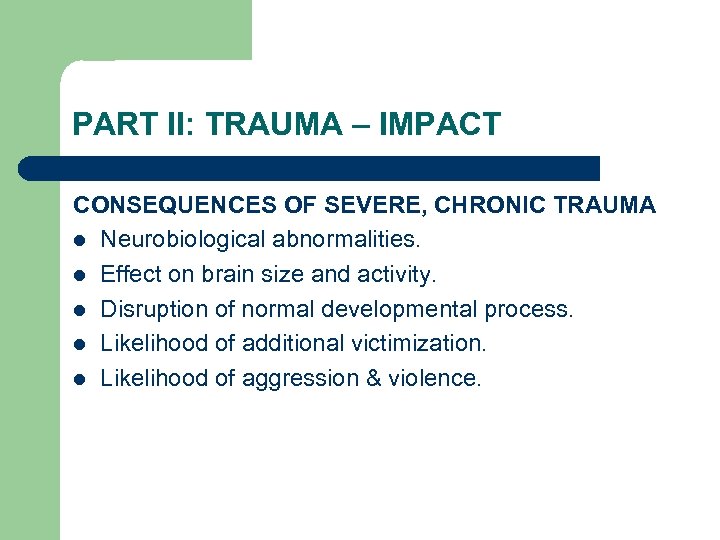 PART II: TRAUMA – IMPACT

CONSEQUENCES OF SEVERE, CHRONIC TRAUMA

- Neurobiological abnormalities.
- Effect on brain size and activity.
- Disruption of normal developmental process.
- Likelihood of additional victimization.
- Likelihood of aggression & violence.